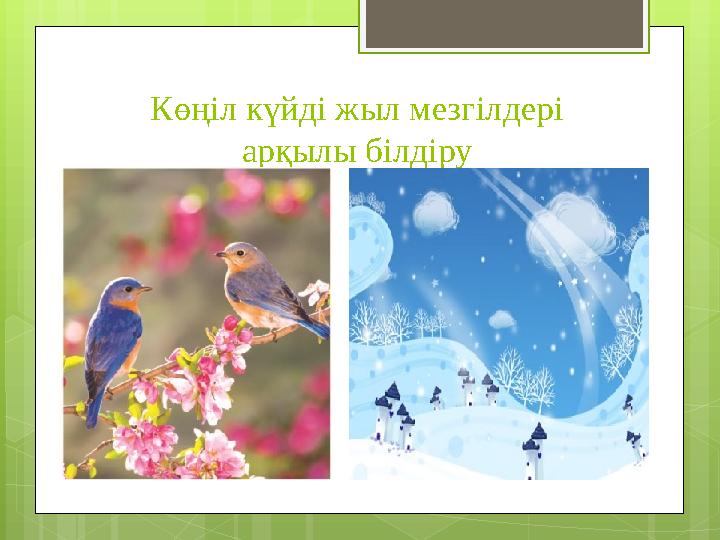 Көңіл күйді жыл мезгілдері арқылы білдіру